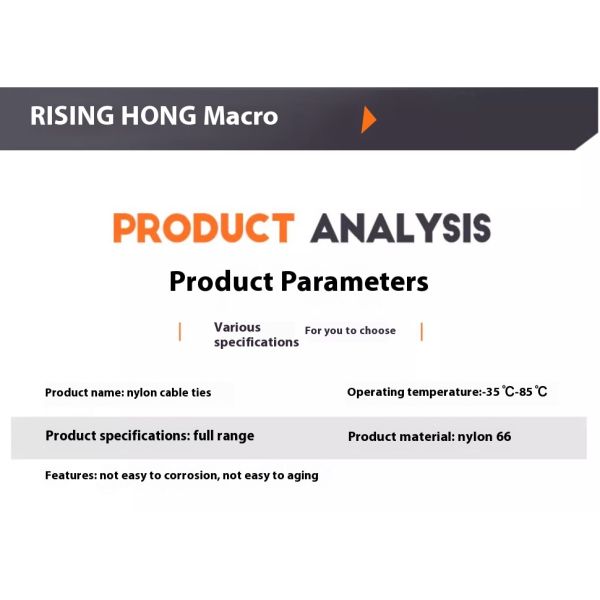 RISING HONG Macro

PRODUCT ANALYSIS

Product Parameters

Various specifications For you to choose

Product name: nylon cable ties

Operating temperature:-35 ℃-85 ℃

Product specifications: full range

Product material: nylon 66

Features: not easy to corrosion, not easy to aging